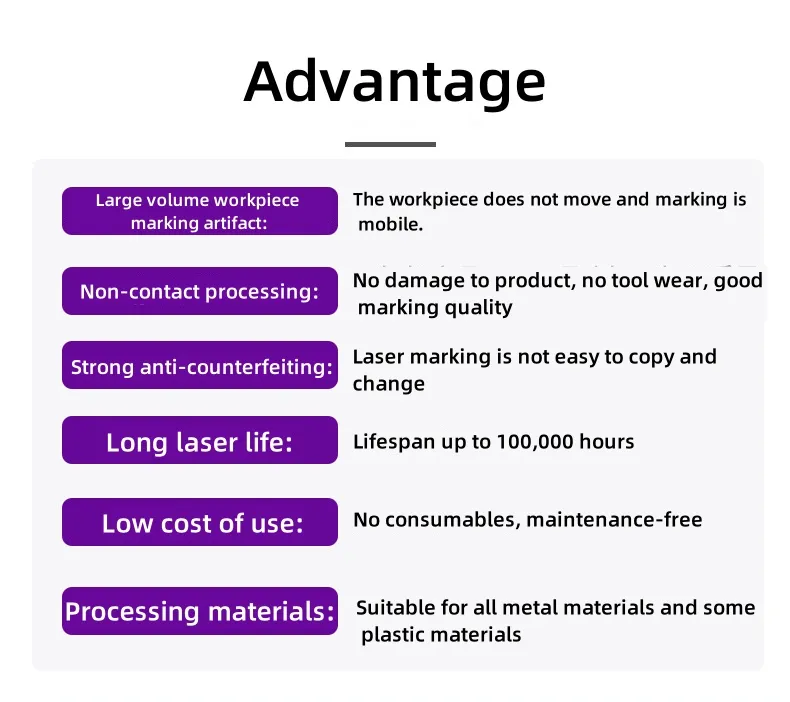 Advantage

Large volume workpiece marking artifact:
The workpiece does not move and marking is mobile.

Non-contact processing:
No damage to product, no tool wear, good marking quality

Strong anti-counterfeiting:
Laser marking is not easy to copy and change

Long laser life:
Lifespan up to 100,000 hours

Low cost of use:
No consumables, maintenance-free

Processing materials:
Suitable for all metal materials and some plastic materials